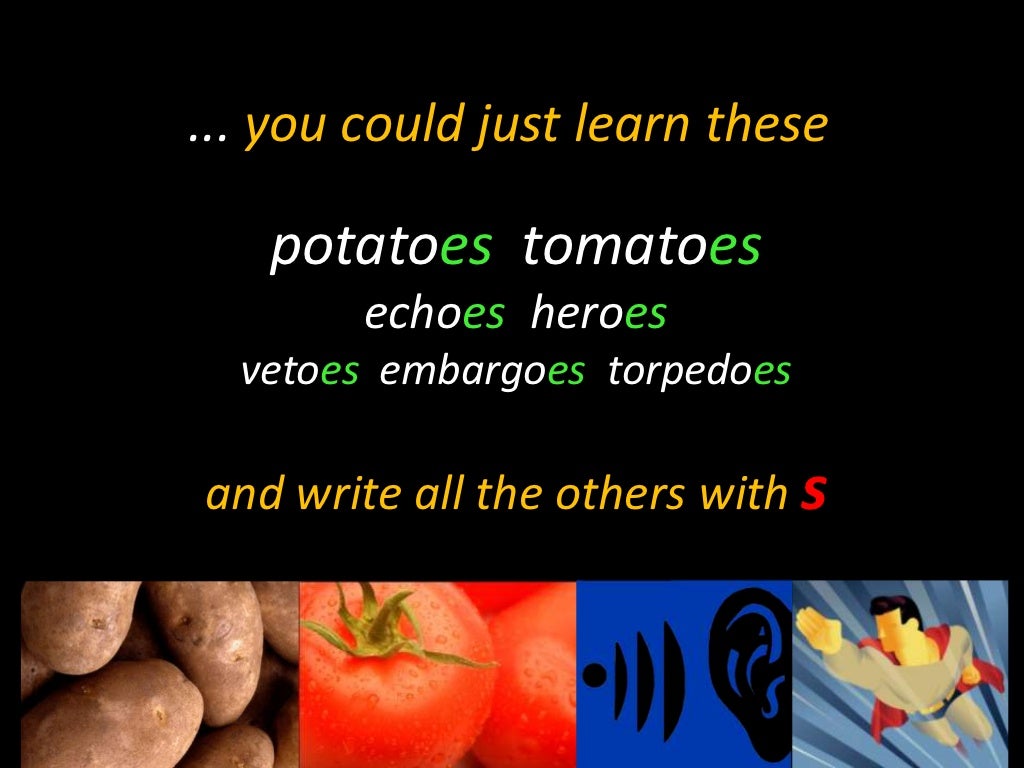 ... you could just learn these

potatoes tomatoes
echoes heroes
vetoes embargoes torpedoes

and write all the others with s